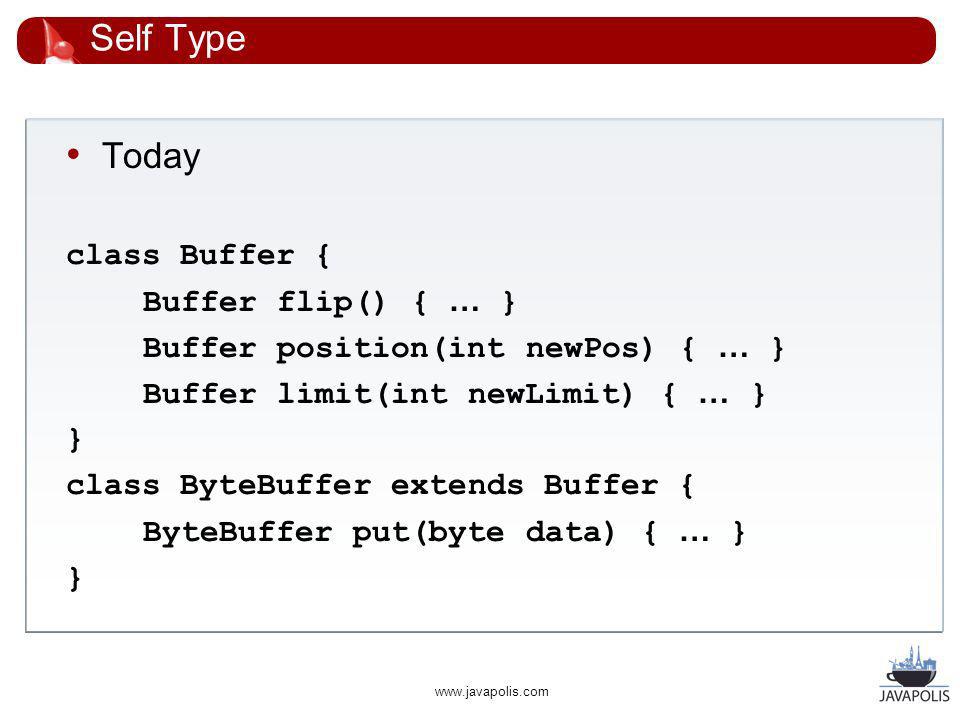 Self Type

• Today

class Buffer {
    Buffer flip() { … }
    Buffer position(int newPos) { … }
    Buffer limit(int newLimit) { … }
}
class ByteBuffer extends Buffer {
    ByteBuffer put(byte data) { … }
}

www.javapolis.com

JAVAPOLIS